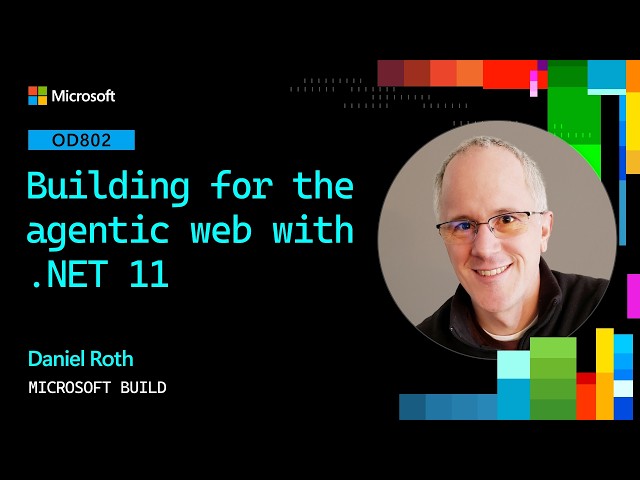 Microsoft

OD802

Building for the agentic web with .NET 11

Daniel Roth

MICROSOFT BUILD